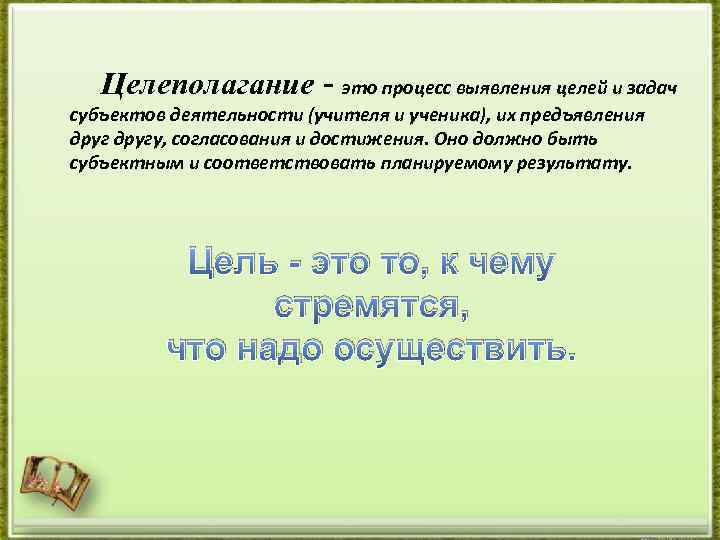 Целеполагание - это процесс выявления целей и задач субъектов деятельности (учителя и ученика), их предъявления друг другу, согласования и достижения. Оно должно быть субъектным и соответствовать планируемому результату.

Цель - это то, к чему стремятся, что надо осуществить.